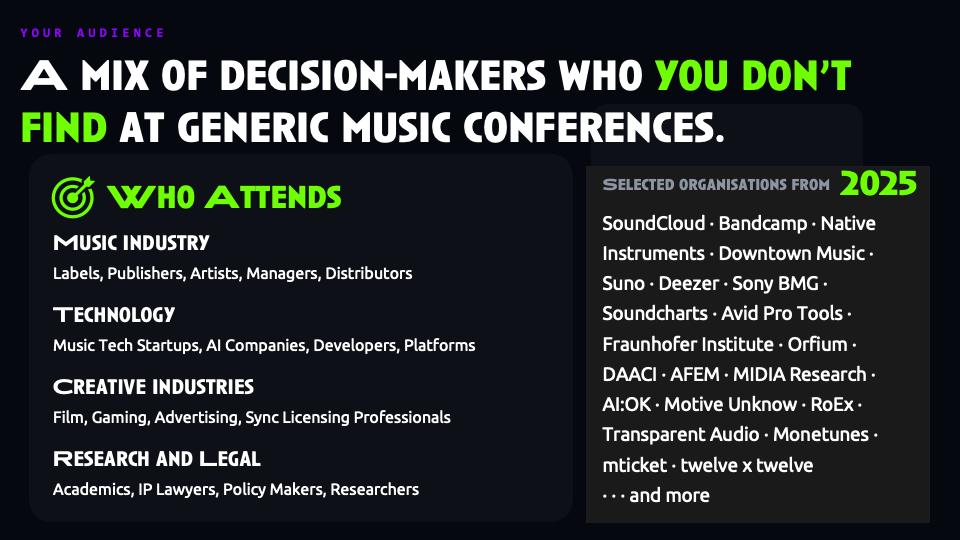 YOUR AUDIENCE

A MIX OF DECISION-MAKERS WHO YOU DON'T FIND AT GENERIC MUSIC CONFERENCES.

WHO ATTENDS

MUSIC INDUSTRY
Labels, Publishers, Artists, Managers, Distributors

TECHNOLOGY
Music Tech Startups, AI Companies, Developers, Platforms

CREATIVE INDUSTRIES
Film, Gaming, Advertising, Sync Licensing Professionals

RESEARCH AND LEGAL
Academics, IP Lawyers, Policy Makers, Researchers

SELECTED ORGANISATIONS FROM 2025

SoundCloud · Bandcamp · Native Instruments · Downtown Music · Suno · Deezer · Sony BMG · Soundcharts · Avid Pro Tools · Fraunhofer Institute · Orfium · DAACI · AFEM · MIDIA Research · AI:OK · Motive Unknow · RoEx · Transparent Audio · Monetunes · mticket · twelve x twelve · · · and more